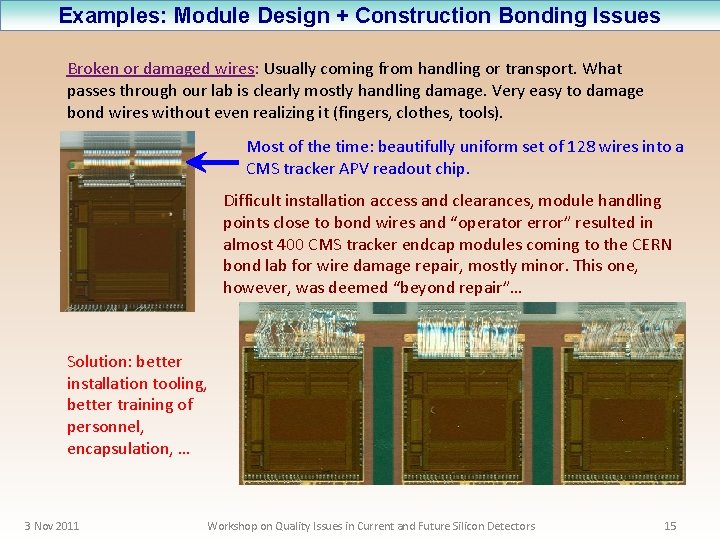 Examples: Module Design + Construction Bonding Issues

Broken or damaged wires: Usually coming from handling or transport. What passes through our lab is clearly mostly handling damage. Very easy to damage bond wires without even realizing it (fingers, clothes, tools).

Most of the time: beautifully uniform set of 128 wires into a CMS tracker APV readout chip.

Difficult installation access and clearances, module handling points close to bond wires and "operator error" resulted in almost 400 CMS tracker endcap modules coming to the CERN bond lab for wire damage repair, mostly minor. This one, however, was deemed "beyond repair"...

Solution: better installation tooling, better training of personnel, encapsulation, ...

3 Nov 2011

Workshop on Quality Issues in Current and Future Silicon Detectors

15